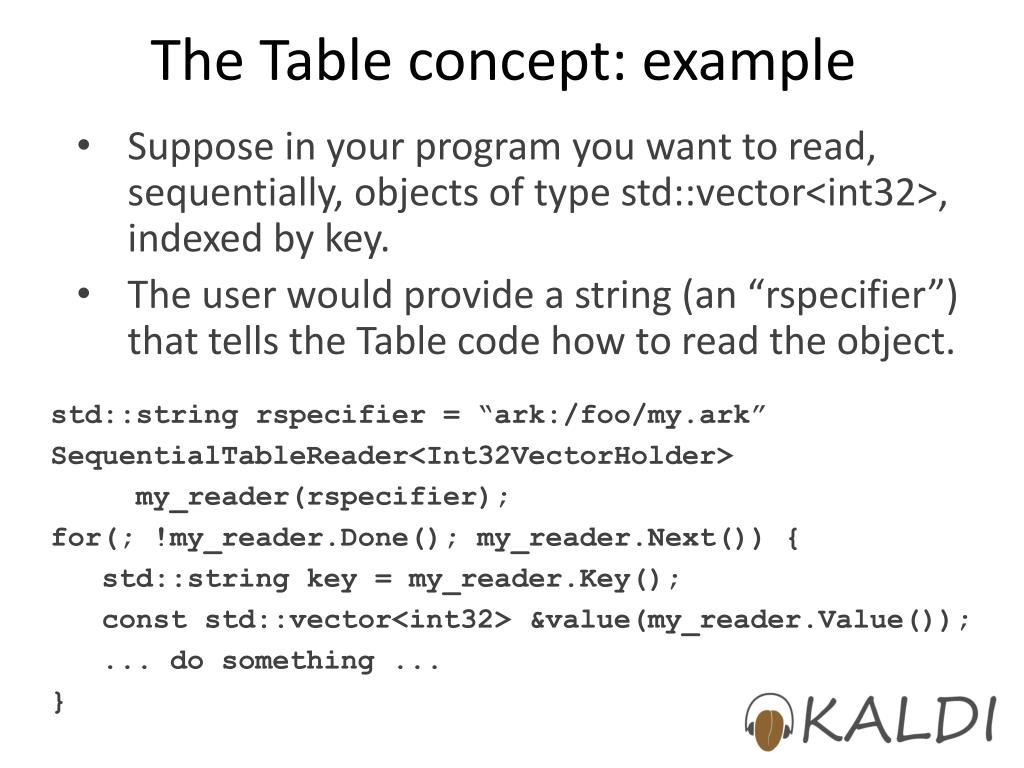 The Table concept: example

• Suppose in your program you want to read, sequentially, objects of type std::vector<int32>, indexed by key.
• The user would provide a string (an “rspecifier”) that tells the Table code how to read the object.

std::string rspecifier = “ark:/foo/my.ark”
SequentialTableReader<Int32VectorHolder>
     my_reader(rspecifier);
for(; !my_reader.Done(); my_reader.Next()) {
   std::string key = my_reader.Key();
   const std::vector<int32> &value(my_reader.Value());
   ... do something ...
}

KALDI